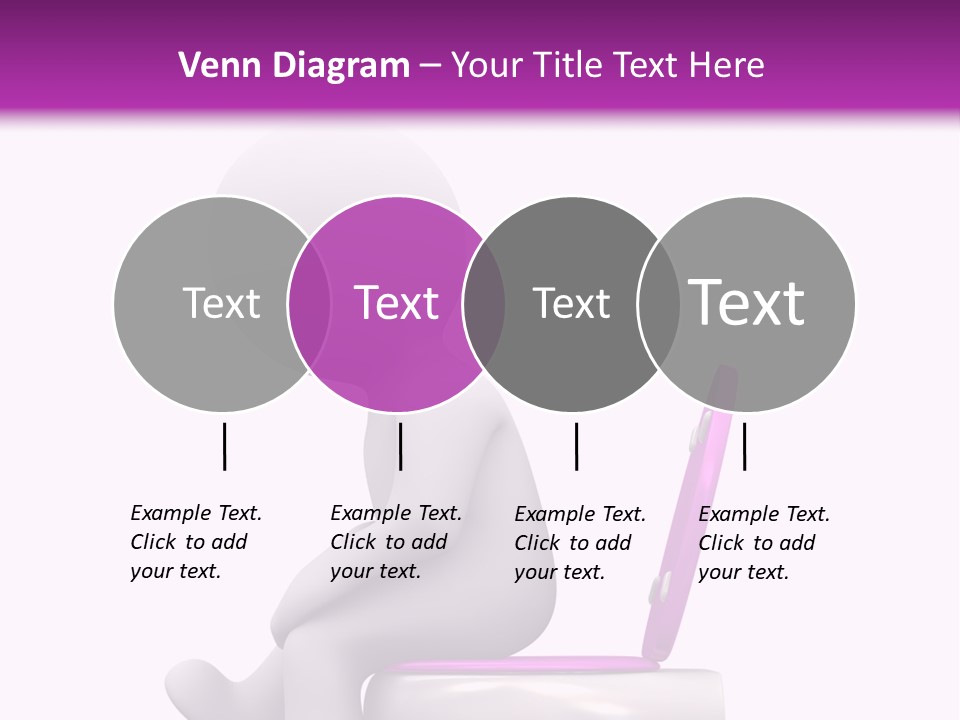 Venn Diagram – Your Title Text Here

Text

Text

Text

Text

Example Text. Click to add your text.

Example Text. Click to add your text.

Example Text. Click to add your text.

Example Text. Click to add your text.